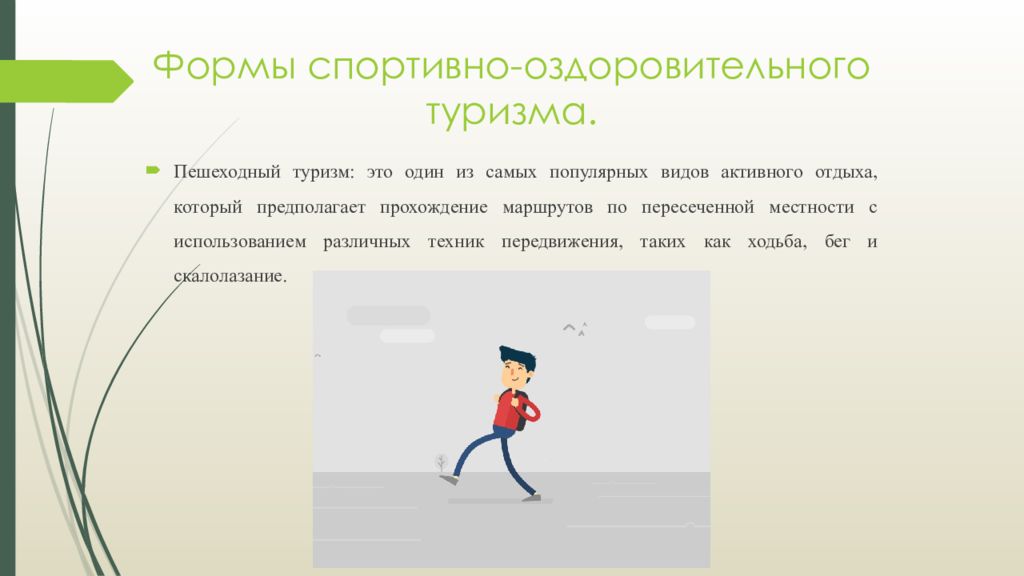 Формы спортивно-оздоровительного туризма.

Пешеходный туризм: это один из самых популярных видов активного отдыха, который предполагает прохождение маршрутов по пересеченной местности с использованием различных техник передвижения, таких как ходьба, бег и скалолазание.